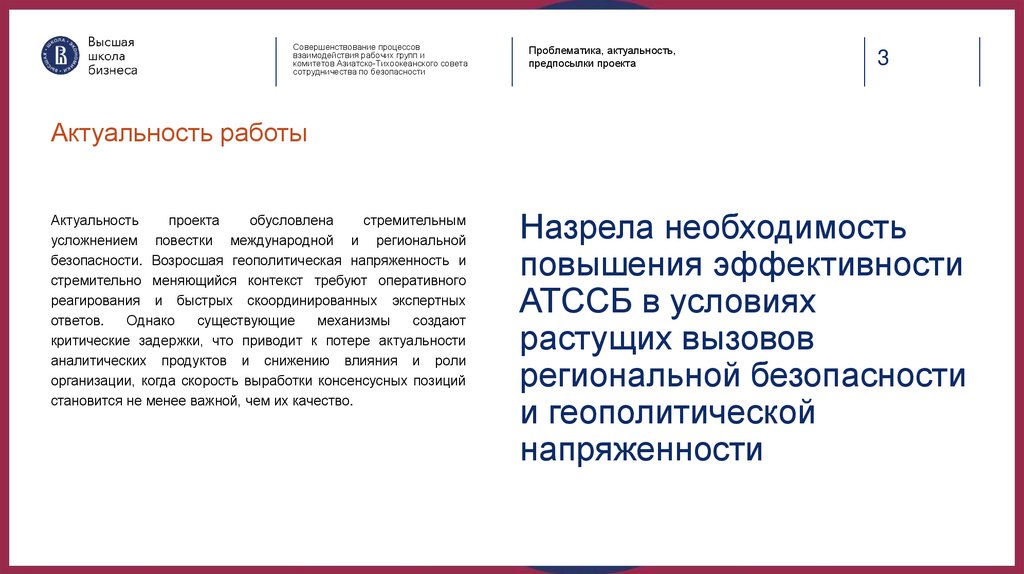 Высшая школа бизнеса

Совершенствование процессов взаимодействия рабочих групп и комитетов Азиатско-Тихоокеанского совета сотрудничества по безопасности

Проблематика, актуальность, предпосылки проекта

3

Актуальность работы

Актуальность проекта обусловлена стремительным усложнением повестки международной и региональной безопасности. Возросшая геополитическая напряженность и стремительно меняющийся контекст требуют оперативного реагирования и быстрых скоординированных экспертных ответов. Однако существующие механизмы создают критические задержки, что приводит к потере актуальности аналитических продуктов и снижению влияния и роли организации, когда скорость выработки консенсусных позиций становится не менее важной, чем их качество.

Назрела необходимость повышения эффективности АТССБ в условиях растущих вызовов региональной безопасности и геополитической напряженности